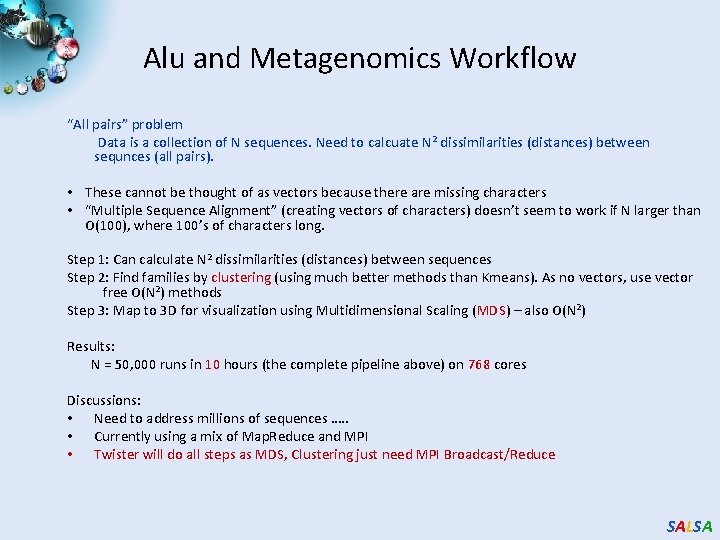 Alu and Metagenomics Workflow

"All pairs" problem

Data is a collection of N sequences. Need to calcuate $N^2$ dissimilarities (distances) between sequnces (all pairs).

• These cannot be thought of as vectors because there are missing characters
• "Multiple Sequence Alignment" (creating vectors of characters) doesn't seem to work if N larger than O(100), where 100's of characters long.

Step 1: Can calculate $N^2$ dissimilarities (distances) between sequences
Step 2: Find families by clustering (using much better methods than Kmeans). As no vectors, use vector free $O(N^2)$ methods
Step 3: Map to 3D for visualization using Multidimensional Scaling (MDS) – also $O(N^2)$

Results:
N = 50,000 runs in 10 hours (the complete pipeline above) on 768 cores

Discussions:
• Need to address millions of sequences …..
• Currently using a mix of MapReduce and MPI
• Twister will do all steps as MDS, Clustering just need MPI Broadcast/Reduce

SALSA